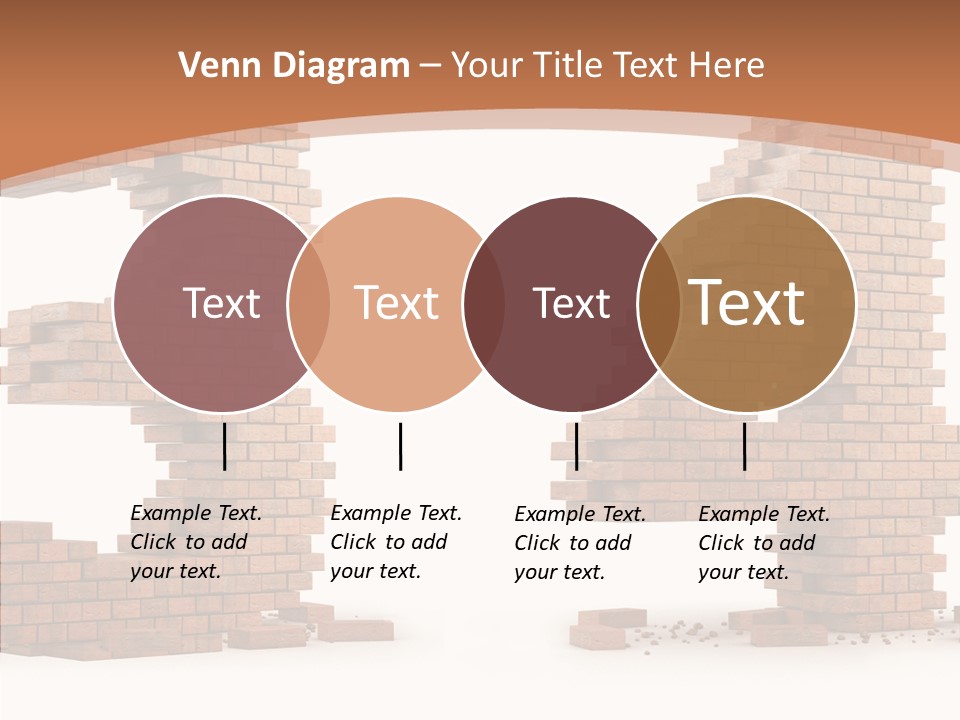 Venn Diagram – Your Title Text Here

Text

Text

Text

Text

Example Text. Click to add your text.

Example Text. Click to add your text.

Example Text. Click to add your text.

Example Text. Click to add your text.